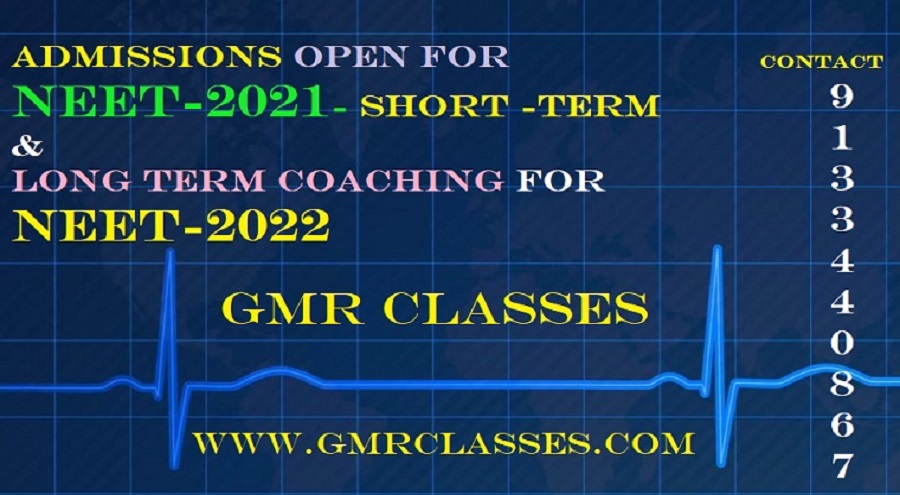 ADMISSIONS OPEN FOR
NEET-2021- SHORT -TERM
&
LONG TERM COACHING FOR
NEET-2022

GMR CLASSES

WWW.GMRCLASSES.COM

CONTACT
9
1
3
3
4
4
0
8
6
7